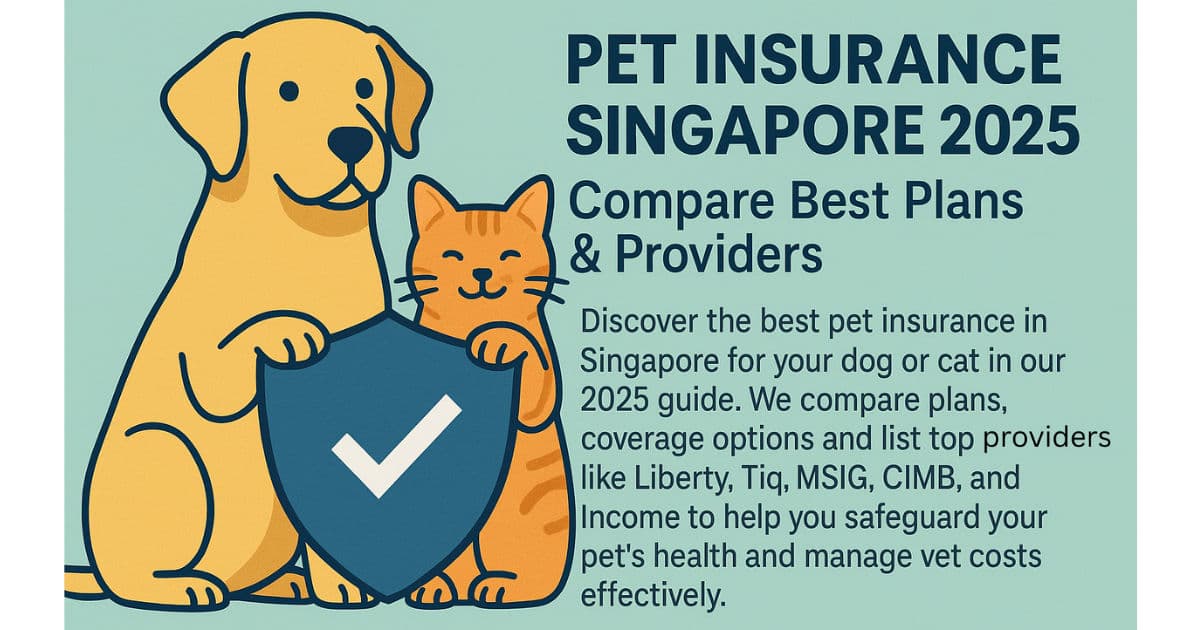 PET INSURANCE SINGAPORE 2025

Compare Best Plans & Providers

Discover the best pet insurance in Singapore for your dog or cat in our 2025 guide. We compare plans, coverage options and list top providers like Liberty, Tiq, MSIG, CIMB, and Income to help you safeguard your pet's health and manage vet costs effectively.